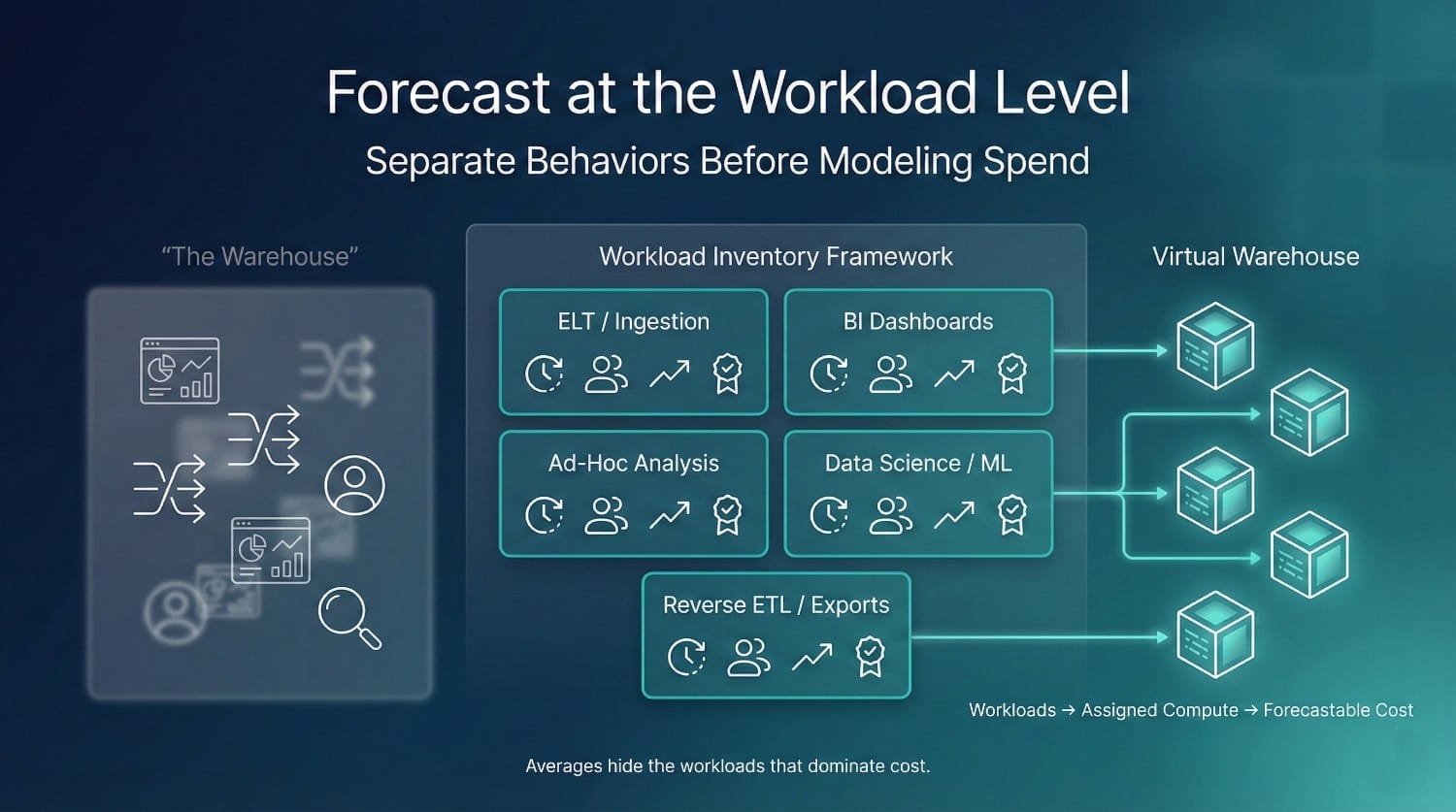 Forecast at the Workload Level
Separate Behaviors Before Modeling Spend

"The Warehouse"

Workload Inventory Framework

ELT / Ingestion

BI Dashboards

Ad-Hoc Analysis

Data Science / ML

Reverse ETL / Exports

Virtual Warehouse

Workloads → Assigned Compute → Forecastable Cost

Averages hide the workloads that dominate cost.